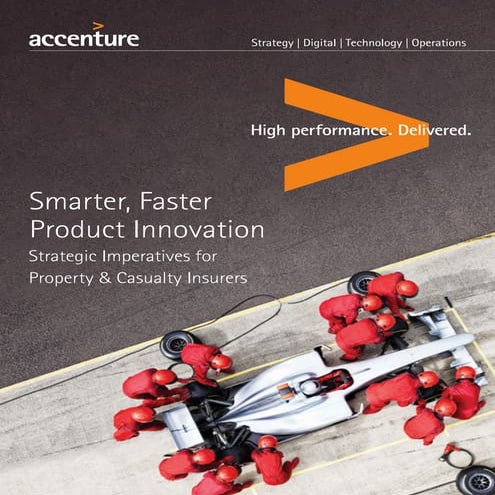 accenture

Strategy | Digital | Technology | Operations

High performance. Delivered.

Smarter, Faster Product Innovation

Strategic Imperatives for Property & Casualty Insurers